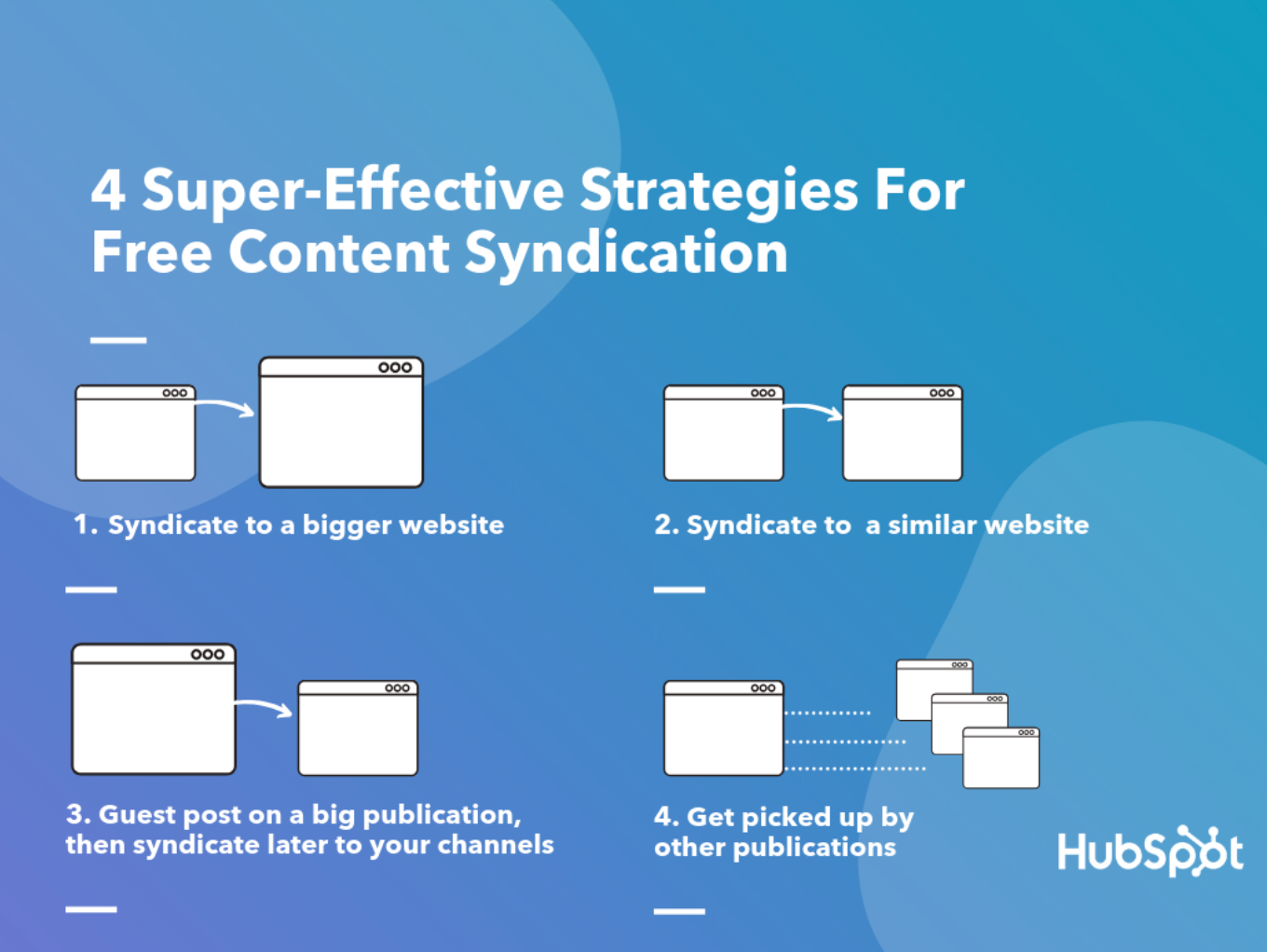 4 Super-Effective Strategies For Free Content Syndication

1. Syndicate to a bigger website

2. Syndicate to  a similar website

3. Guest post on a big publication, then syndicate later to your channels

4. Get picked up by other publications

HubSpot